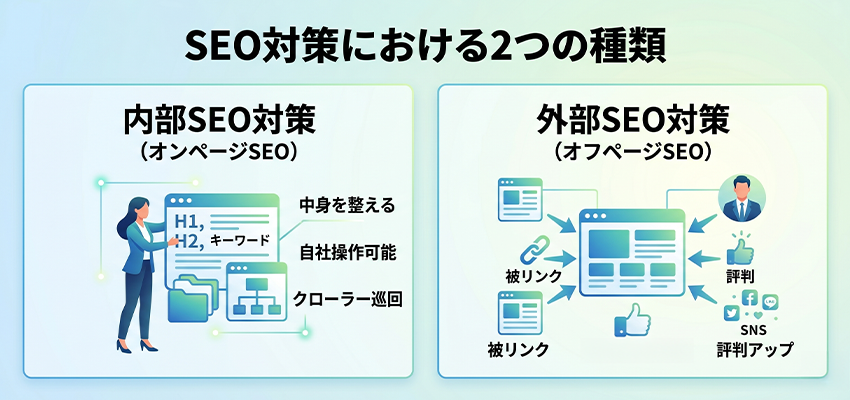 SEO対策における2つの種類

内部SEO対策
（オンページSEO）

H1,
H2,
キーワード

中身を整える
自社操作可能
クローラー巡回

外部SEO対策
（オフページSEO）

被リンク
被リンク
評判
SNS
評判アップ